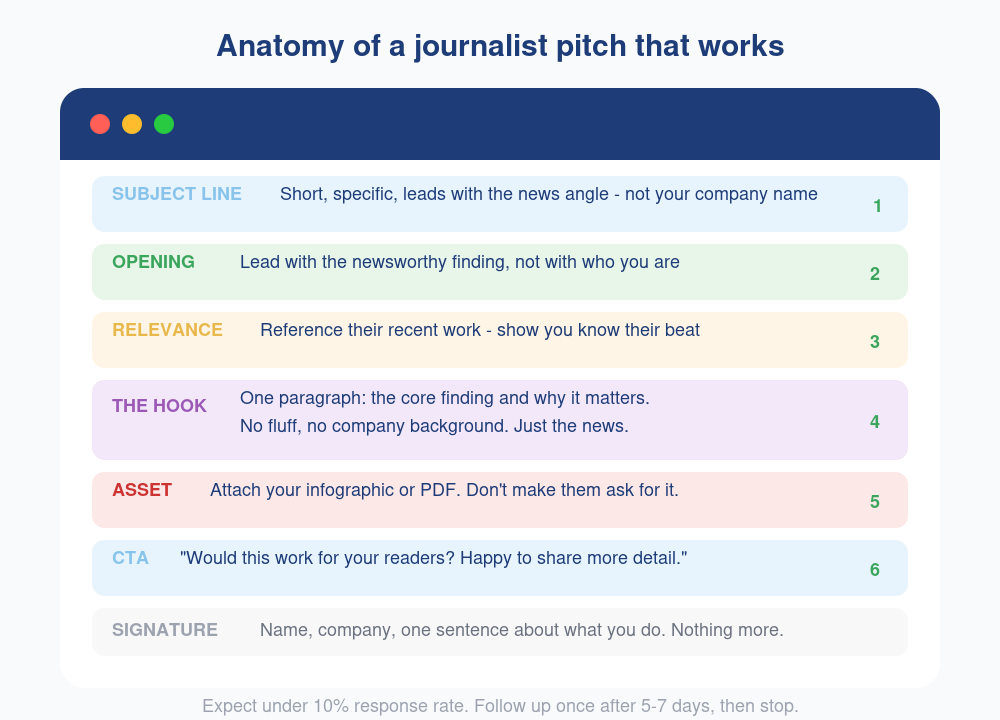 Anatomy of a journalist pitch that works

SUBJECT LINE Short, specific, leads with the news angle - not your company name 1

OPENING Lead with the newsworthy finding, not with who you are 2

RELEVANCE Reference their recent work - show you know their beat 3

THE HOOK One paragraph: the core finding and why it matters. No fluff, no company background. Just the news. 4

ASSET Attach your infographic or PDF. Don't make them ask for it. 5

CTA "Would this work for your readers? Happy to share more detail." 6

SIGNATURE Name, company, one sentence about what you do. Nothing more.

Expect under 10% response rate. Follow up once after 5-7 days, then stop.